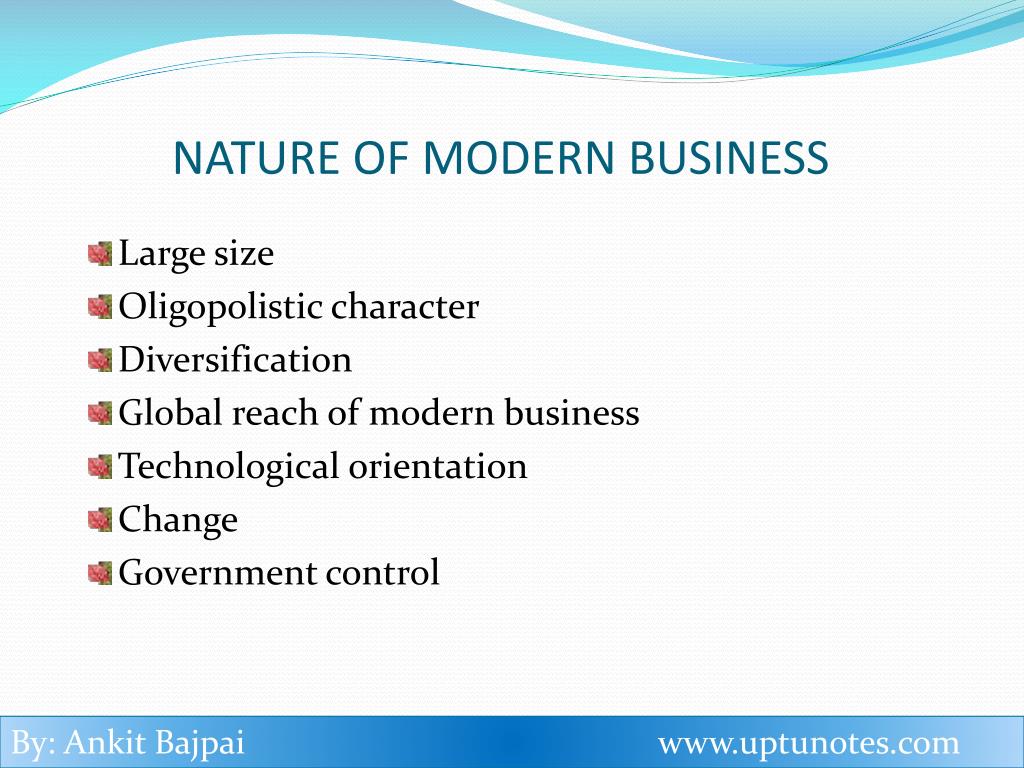 NATURE OF MODERN BUSINESS

Large size
Oligopolistic character
Diversification
Global reach of modern business
Technological orientation
Change
Government control

By: Ankit Bajpai www.uptunotes.com